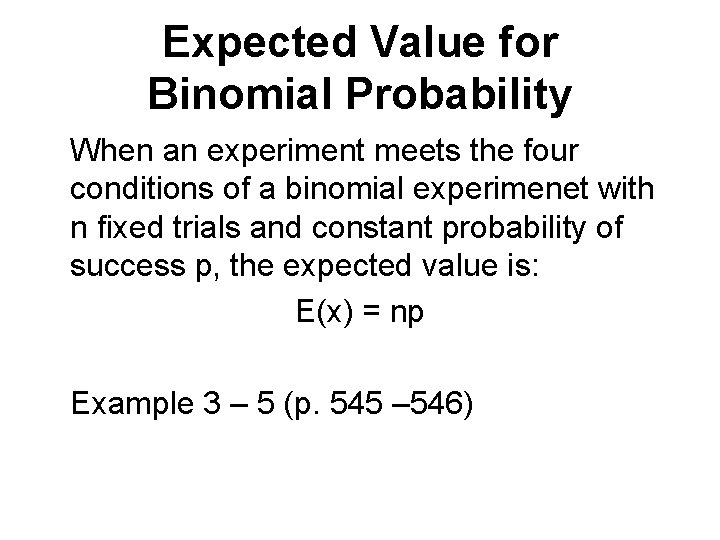 Expected Value for Binomial Probability

When an experiment meets the four conditions of a binomial experimenet with n fixed trials and constant probability of success p, the expected value is:

$E(x) = np$

Example 3 – 5 (p. 545 –546)